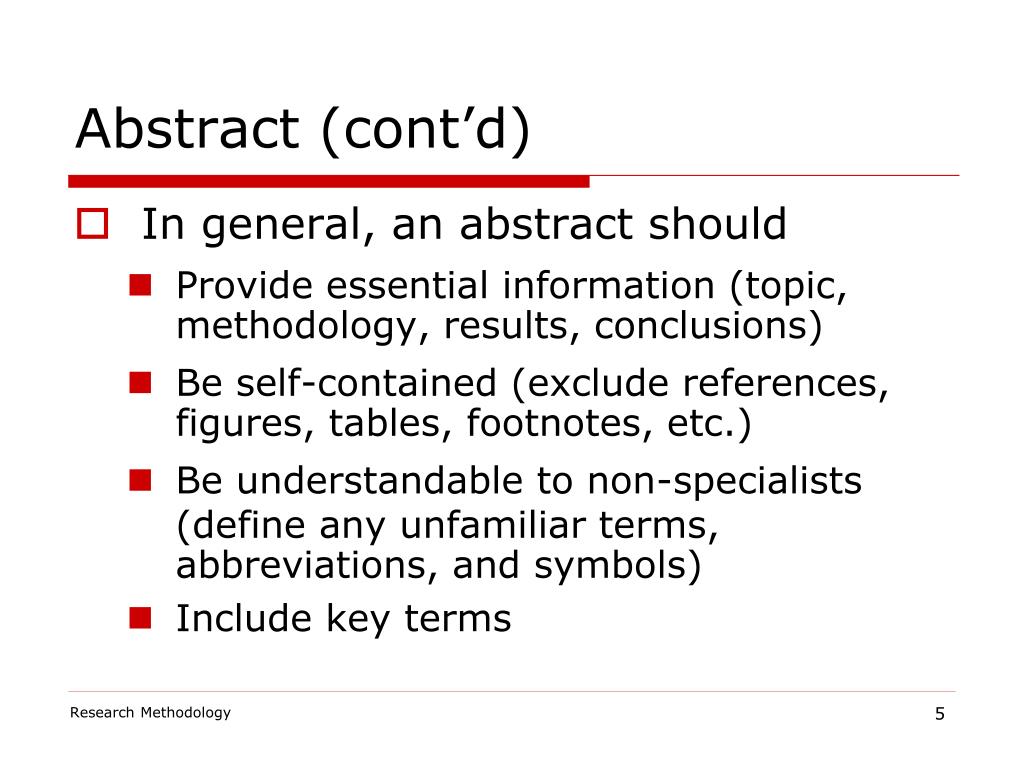 Abstract (cont’d)

In general, an abstract should

Provide essential information (topic, methodology, results, conclusions)

Be self-contained (exclude references, figures, tables, footnotes, etc.)

Be understandable to non-specialists (define any unfamiliar terms, abbreviations, and symbols)

Include key terms

Research Methodology

5